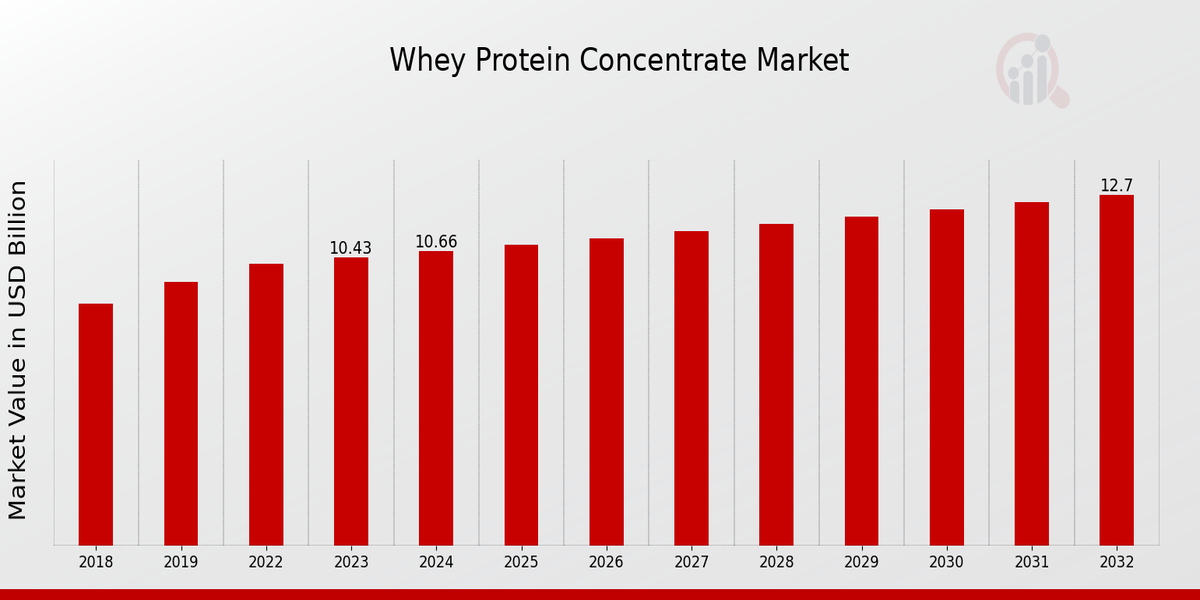 Whey Protein Concentrate Market

Market Value in USD Billion

10.43
10.66
12.7

2018
2019
2022
2023
2024
2025
2026
2027
2028
2029
2030
2031
2032